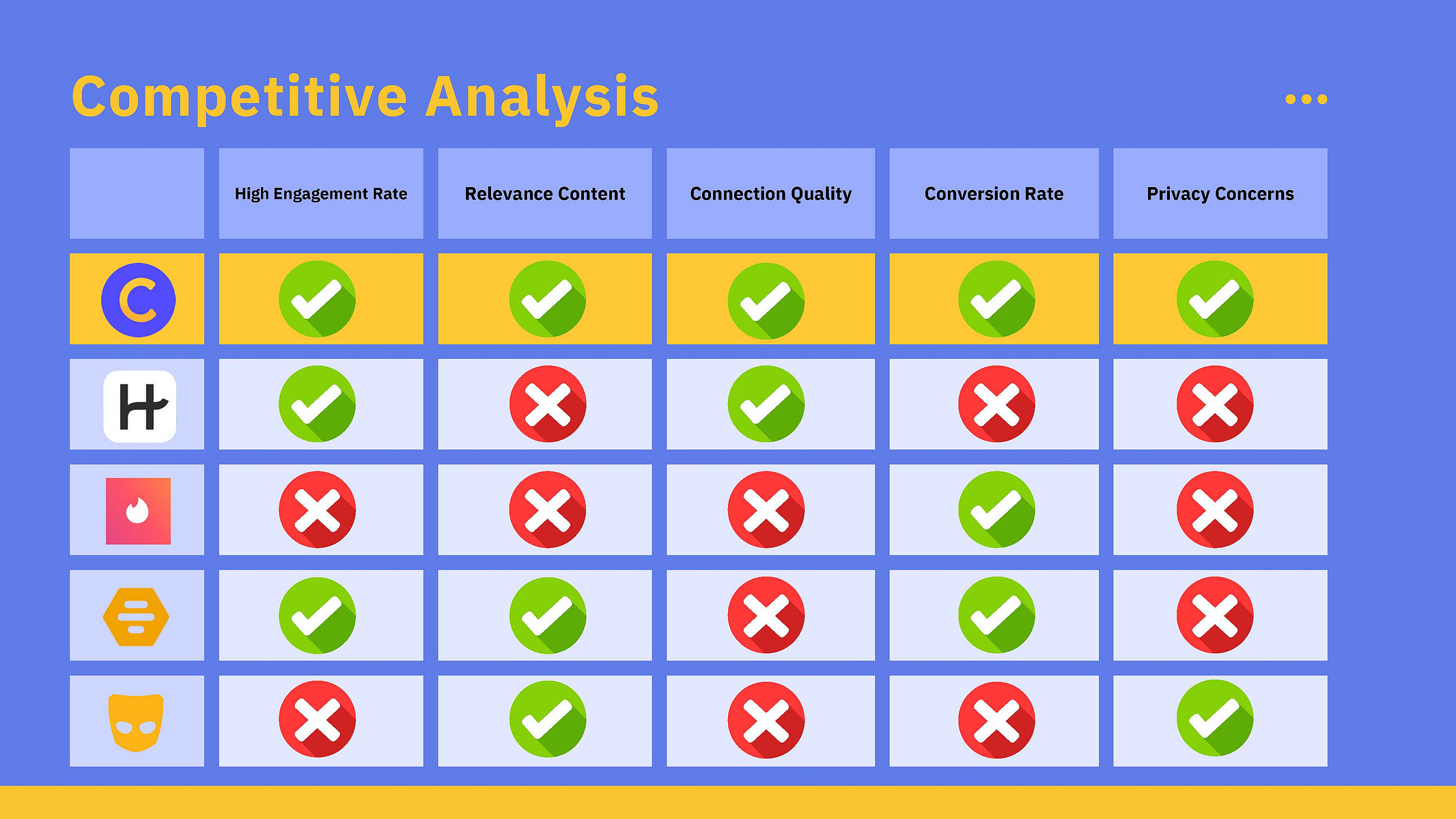 Competitive Analysis

| | High Engagement Rate | Relevance Content | Connection Quality | Conversion Rate | Privacy Concerns |
|---|---|---|---|---|---|
| C | ✓ | ✓ | ✓ | ✓ | ✓ |
| H | ✓ | ✗ | ✓ | ✗ | ✗ |
| | ✗ | ✗ | ✗ | ✓ | ✗ |
| | ✓ | ✓ | ✗ | ✓ | ✗ |
| | ✗ | ✓ | ✗ | ✗ | ✓ |